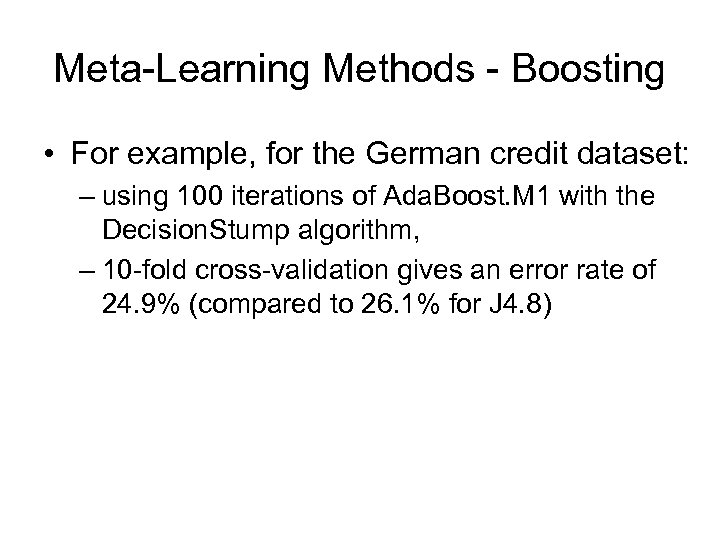 Meta-Learning Methods - Boosting

• For example, for the German credit dataset:
– using 100 iterations of AdaBoost.M1 with the DecisionStump algorithm,
– 10-fold cross-validation gives an error rate of 24.9% (compared to 26.1% for J4.8)